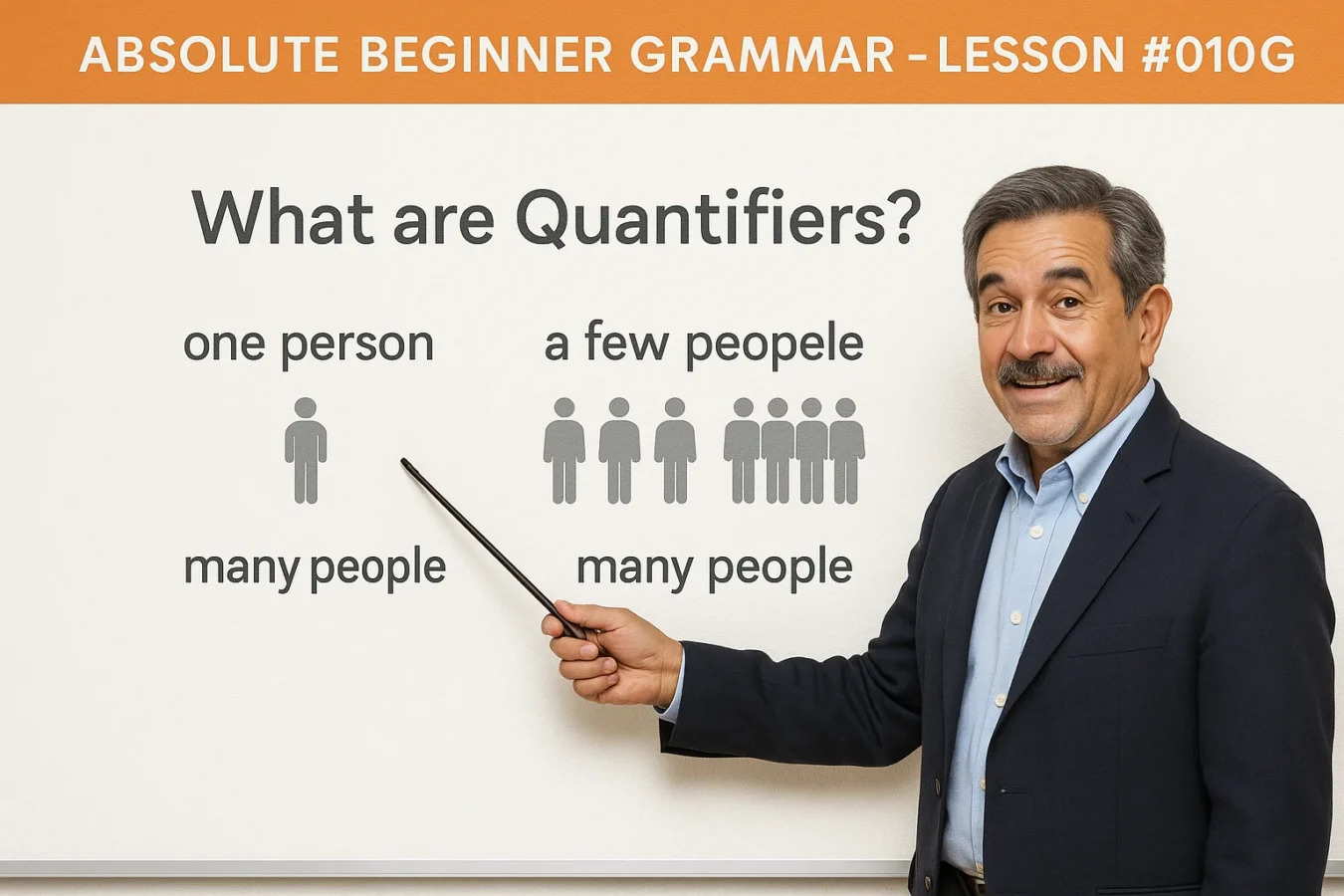 ABSOLUTE BEGINNER GRAMMAR - LESSON #010G

What are Quantifiers?

one person

a few peopele

many people

many people